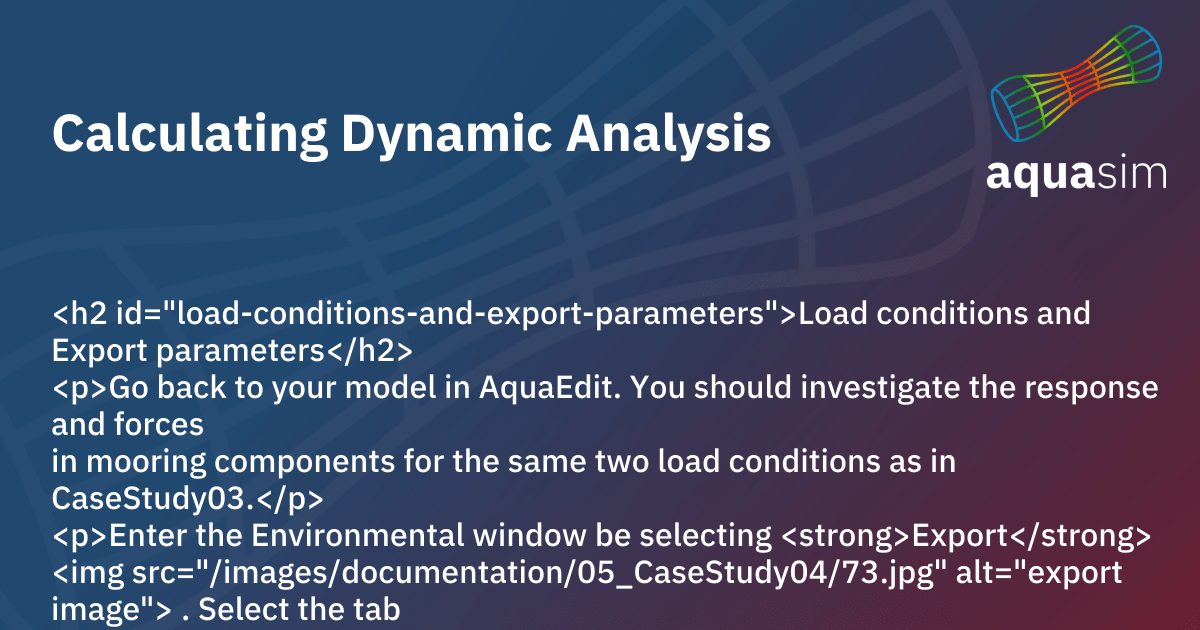 Calculating Dynamic Analysis

aquasim

<h2 id="load-conditions-and-export-parameters">Load conditions and Export parameters</h2>
<p>Go back to your model in AquaEdit. You should investigate the response and forces
in mooring components for the same two load conditions as in CaseStudy03.</p>
<p>Enter the Environmental window be selecting <strong>Export</strong> <img src="/images/documentation/05_CaseStudy04/73.jpg" alt="export image"> . Select the tab